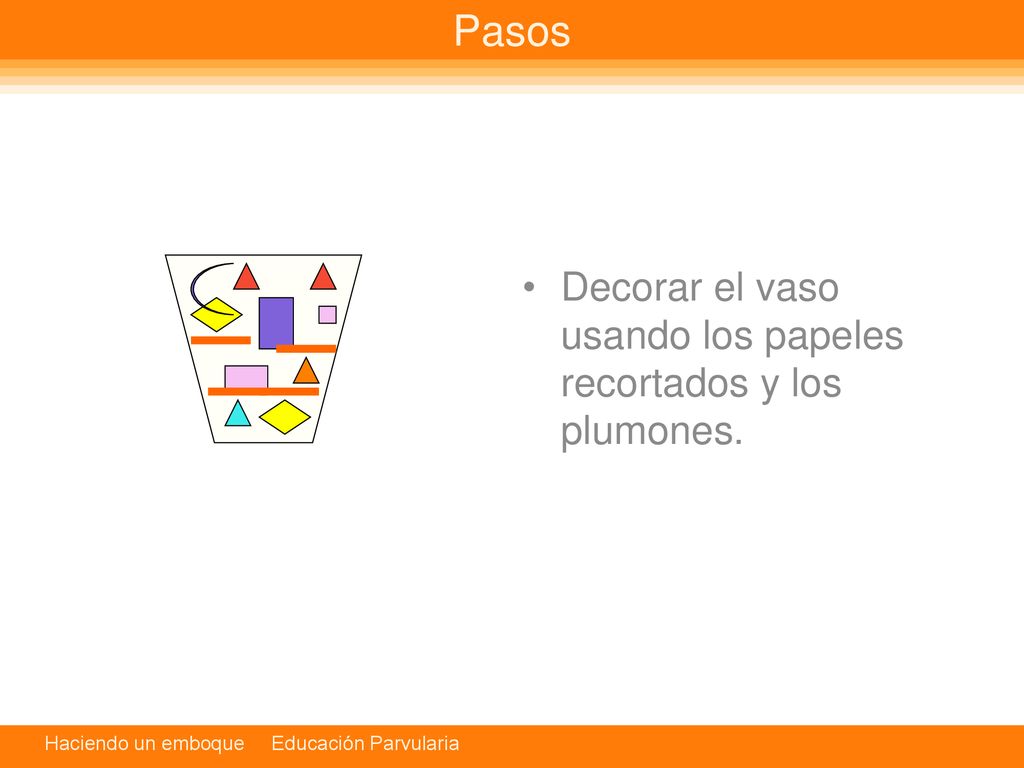 Pasos

• Decorar el vaso usando los papeles recortados y los plumones.

Haciendo un emboque Educación Parvularia